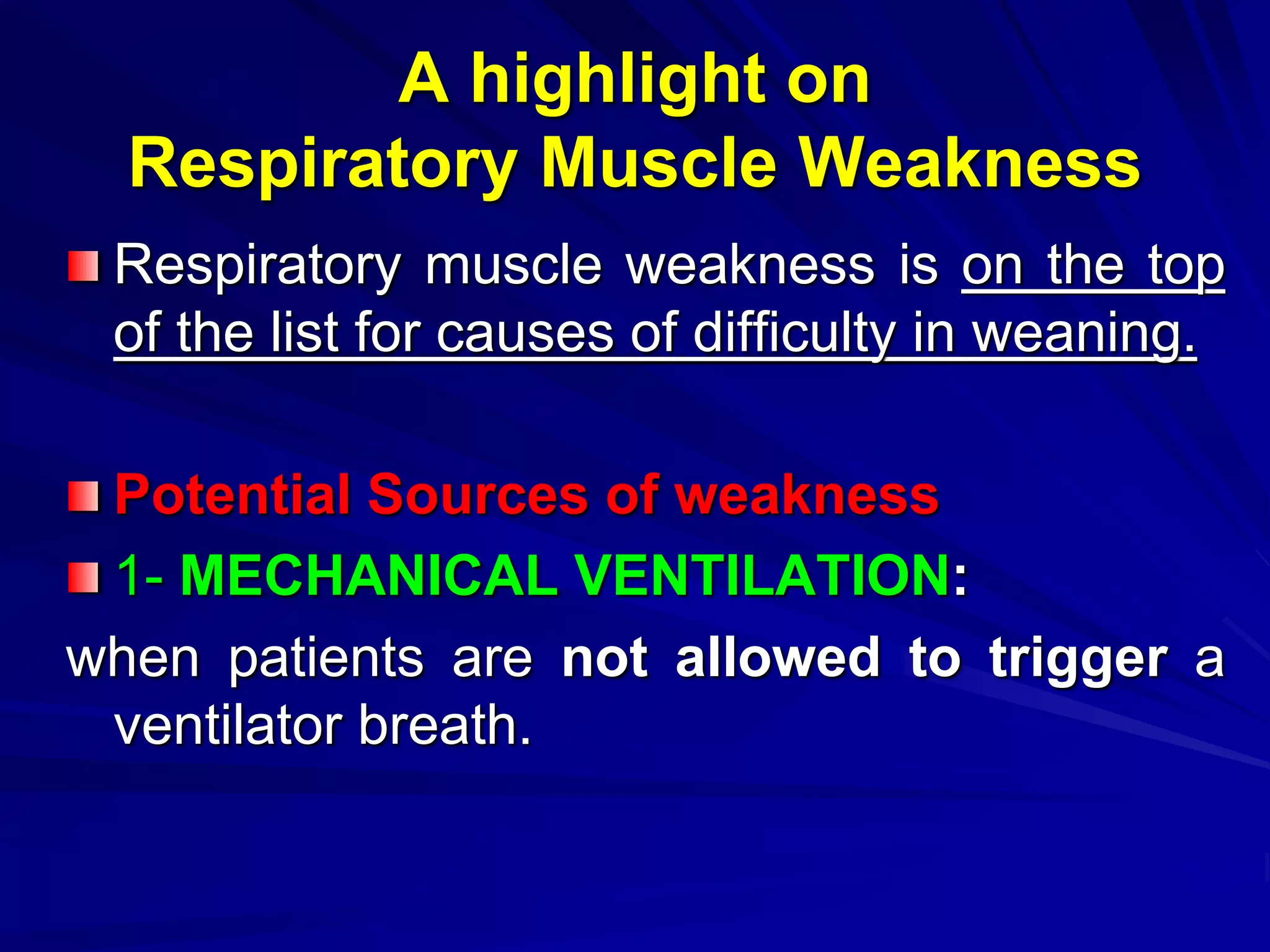 A highlight on
Respiratory Muscle Weakness

Respiratory muscle weakness is on the top of the list for causes of difficulty in weaning.

Potential Sources of weakness

1- MECHANICAL VENTILATION:

when patients are not allowed to trigger a ventilator breath.